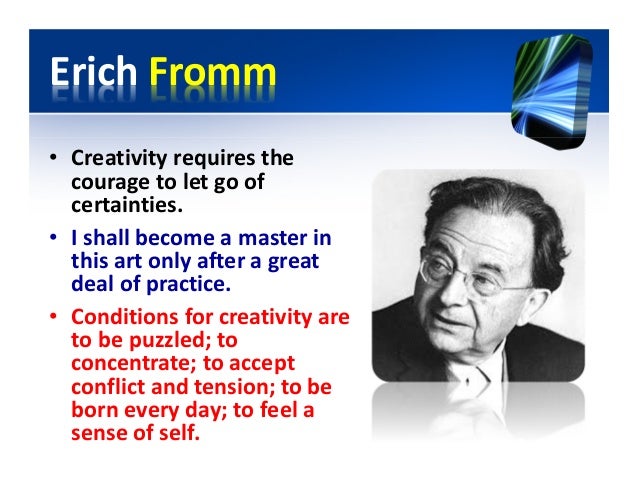 Erich Fromm

• Creativity requires the courage to let go of certainties.

• I shall become a master in this art only after a great deal of practice.

• Conditions for creativity are to be puzzled; to concentrate; to accept conflict and tension; to be born every day; to feel a sense of self.